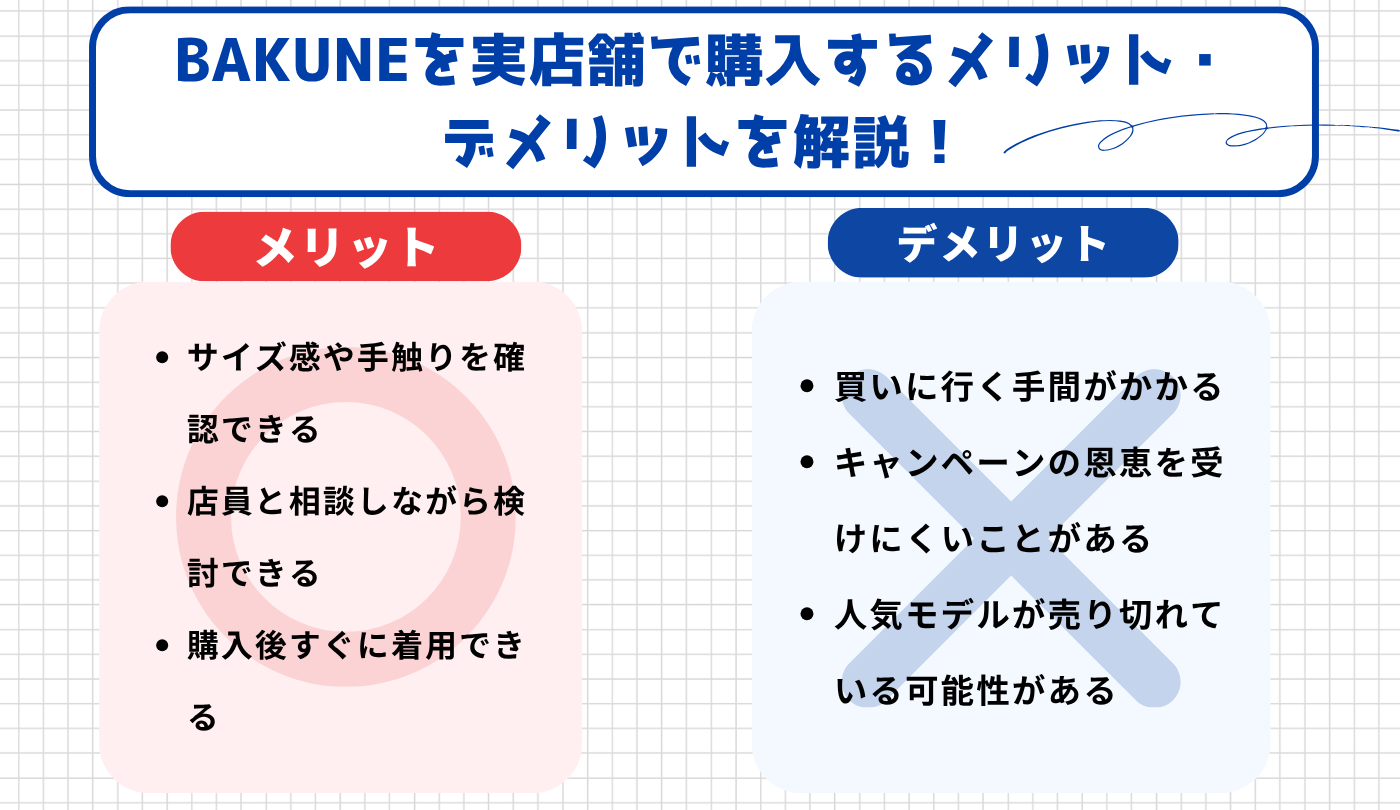 BAKUNEを実店舗で購入するメリット・デメリットを解説！

メリット

- サイズ感や手触りを確認できる
- 店員と相談しながら検討できる
- 購入後すぐに着用できる

デメリット

- 買いに行く手間がかかる
- キャンペーンの恩恵を受けにくいことがある
- 人気モデルが売り切れている可能性がある